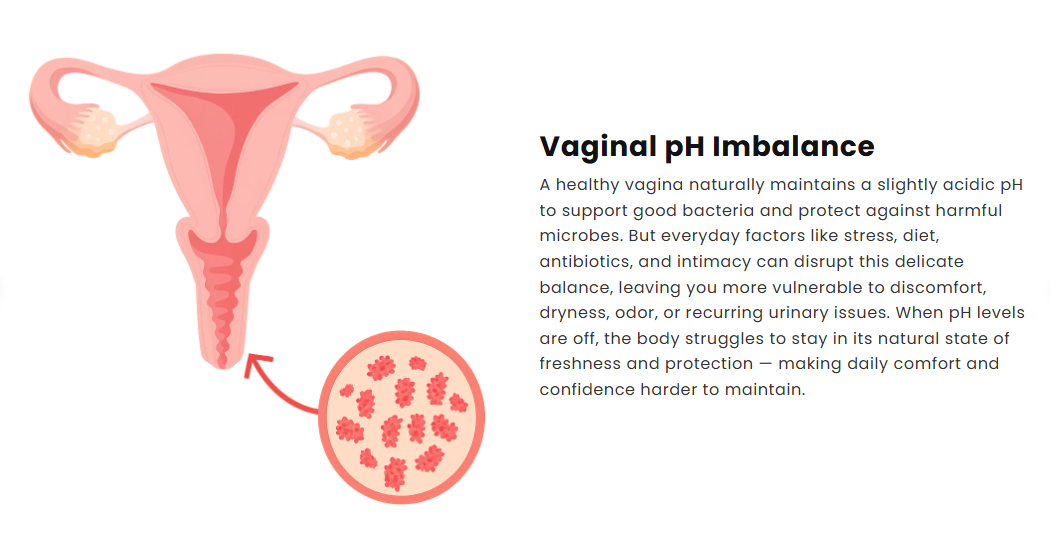 Vaginal pH Imbalance

A healthy vagina naturally maintains a slightly acidic pH to support good bacteria and protect against harmful microbes. But everyday factors like stress, diet, antibiotics, and intimacy can disrupt this delicate balance, leaving you more vulnerable to discomfort, dryness, odor, or recurring urinary issues. When pH levels are off, the body struggles to stay in its natural state of freshness and protection — making daily comfort and confidence harder to maintain.